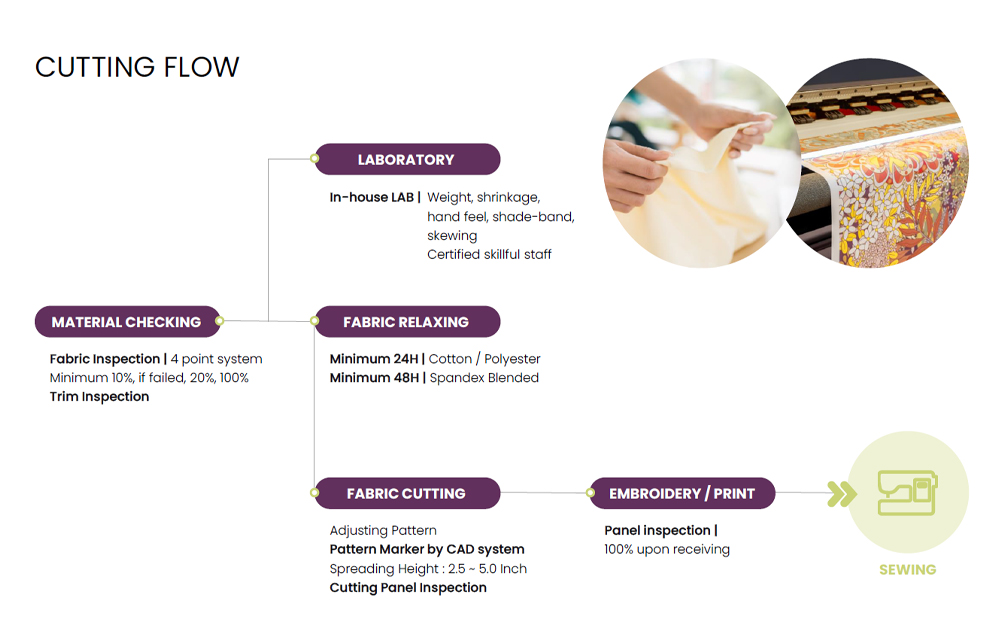 CUTTING FLOW

MATERIAL CHECKING

Fabric Inspection | 4 point system
Minimum 10%, if failed, 20%, 100%
Trim Inspection

LABORATORY

In-house LAB | Weight, shrinkage, hand feel, shade-band, skewing
Certified skillful staff

FABRIC RELAXING

Minimum 24H | Cotton / Polyester
Minimum 48H | Spandex Blended

FABRIC CUTTING

Adjusting Pattern
Pattern Marker by CAD system
Spreading Height : 2.5 ~ 5.0 Inch
Cutting Panel Inspection

EMBROIDERY / PRINT

Panel inspection |
100% upon receiving

SEWING